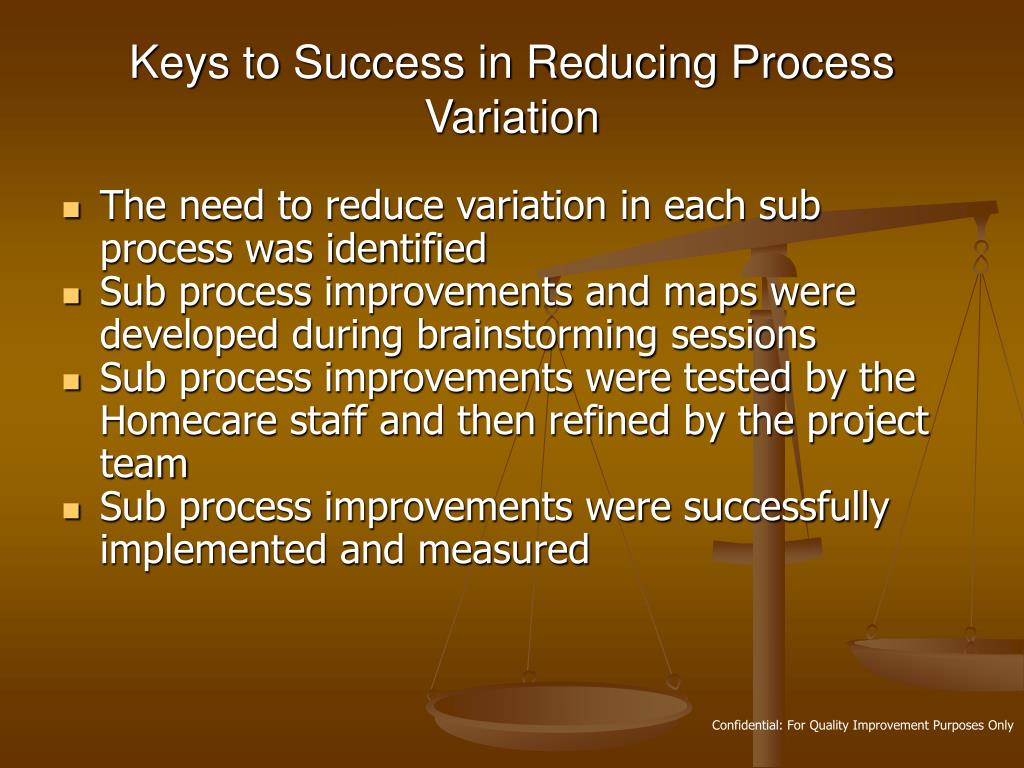 Keys to Success in Reducing Process Variation

- The need to reduce variation in each sub process was identified
- Sub process improvements and maps were developed during brainstorming sessions
- Sub process improvements were tested by the Homecare staff and then refined by the project team
- Sub process improvements were successfully implemented and measured

Confidential: For Quality Improvement Purposes Only